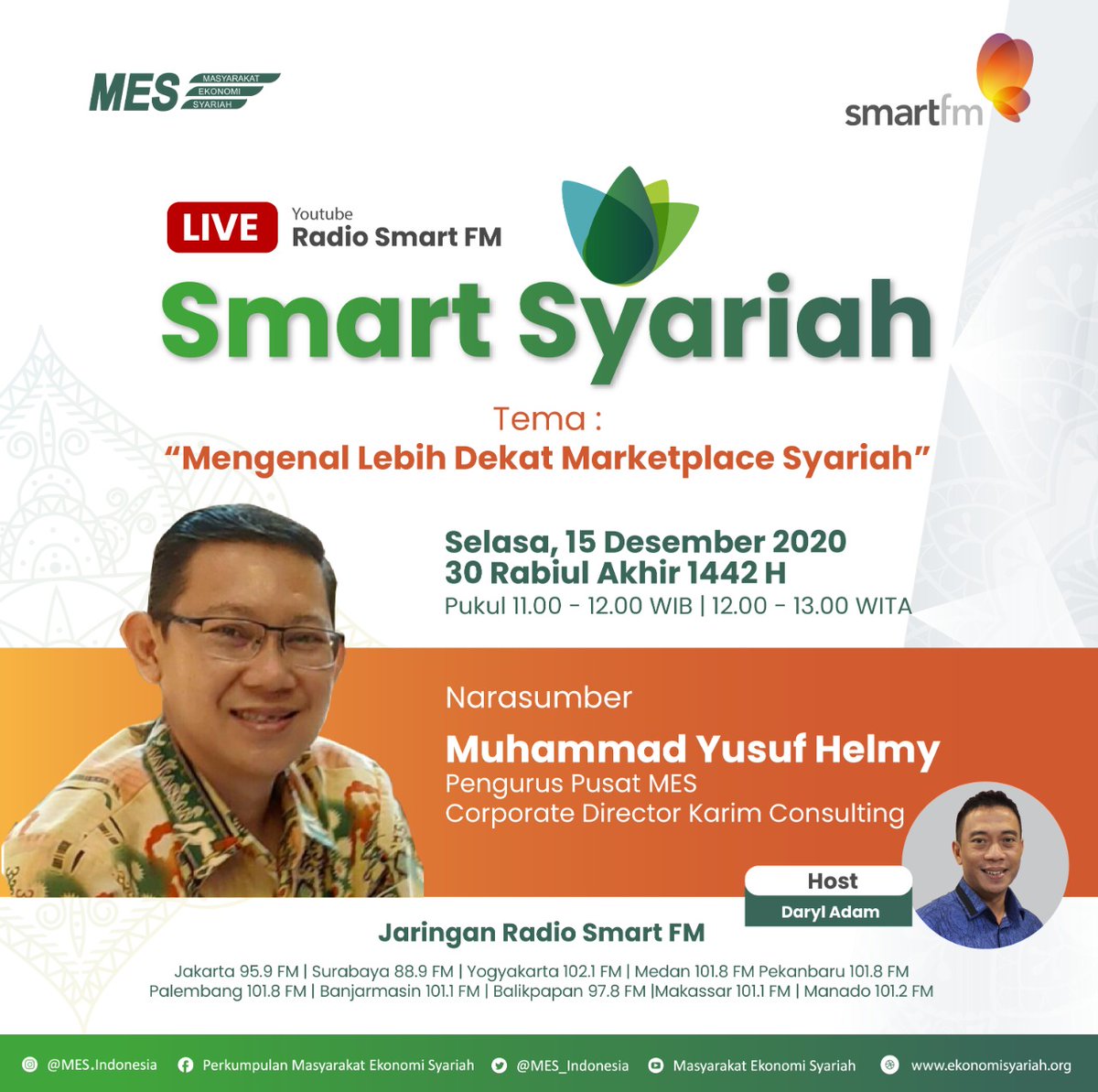 MES MASYARAKAT EKONOMI SYARIAH

smartfm

LIVE Youtube Radio Smart FM

Smart Syariah

Tema :
“Mengenal Lebih Dekat Marketplace Syariah”

Selasa, 15 Desember 2020
30 Rabiul Akhir 1442 H
Pukul 11.00 - 12.00 WIB | 12.00 - 13.00 WITA

Narasumber
Muhammad Yusuf Helmy
Pengurus Pusat MES
Corporate Director Karim Consulting

Host
Daryl Adam

Jaringan Radio Smart FM
Jakarta 95.9 FM | Surabaya 88.9 FM | Yogyakarta 102.1 FM | Medan 101.8 FM Pekanbaru 101.8 FM
Palembang 101.8 FM | Banjarmasin 101.1 FM | Balikpapan 97.8 FM |Makassar 101.1 FM | Manado 101.2 FM

@MES.Indonesia Perkumpulan Masyarakat Ekonomi Syariah @MES_Indonesia Masyarakat Ekonomi Syariah www.ekonomisyariah.org